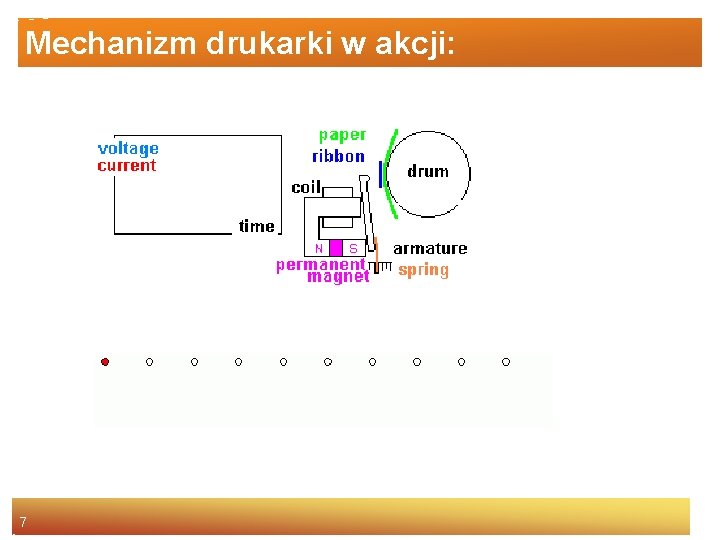 Mechanizm drukarki w akcji:

voltage
current
time

paper
ribbon
drum
coil
N
S
armature
permanent magnet
spring

7